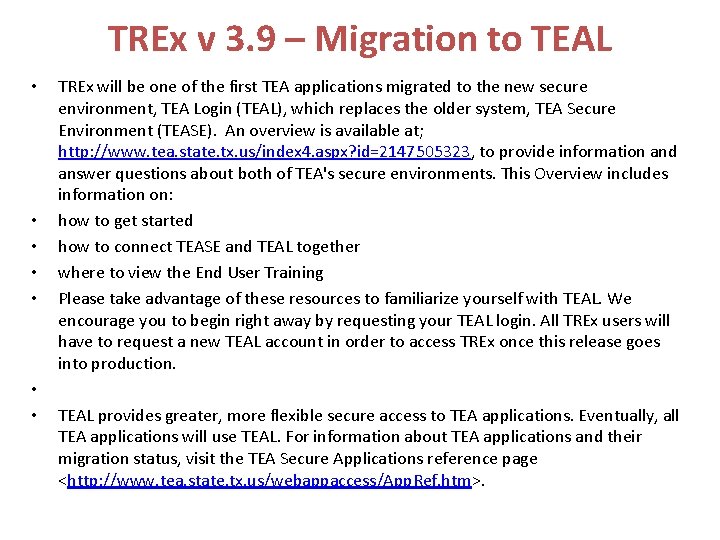 TREx v 3.9 – Migration to TEAL

• TREx will be one of the first TEA applications migrated to the new secure environment, TEA Login (TEAL), which replaces the older system, TEA Secure Environment (TEASE). An overview is available at; http://www.tea.state.tx.us/index4.aspx?id=2147505323, to provide information and answer questions about both of TEA's secure environments. This Overview includes information on:
• how to get started
• how to connect TEASE and TEAL together
• where to view the End User Training
• Please take advantage of these resources to familiarize yourself with TEAL. We encourage you to begin right away by requesting your TEAL login. All TREx users will have to request a new TEAL account in order to access TREx once this release goes into production.
•
• TEAL provides greater, more flexible secure access to TEA applications. Eventually, all TEA applications will use TEAL. For information about TEA applications and their migration status, visit the TEA Secure Applications reference page <http://www.tea.state.tx.us/webappaccess/AppRef.htm>.